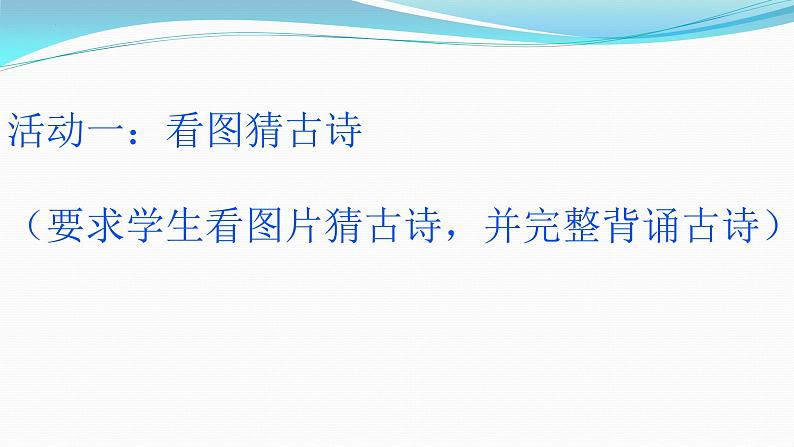 活动一：看图猜古诗

（要求学生看图片猜古诗，并完整背诵古诗）